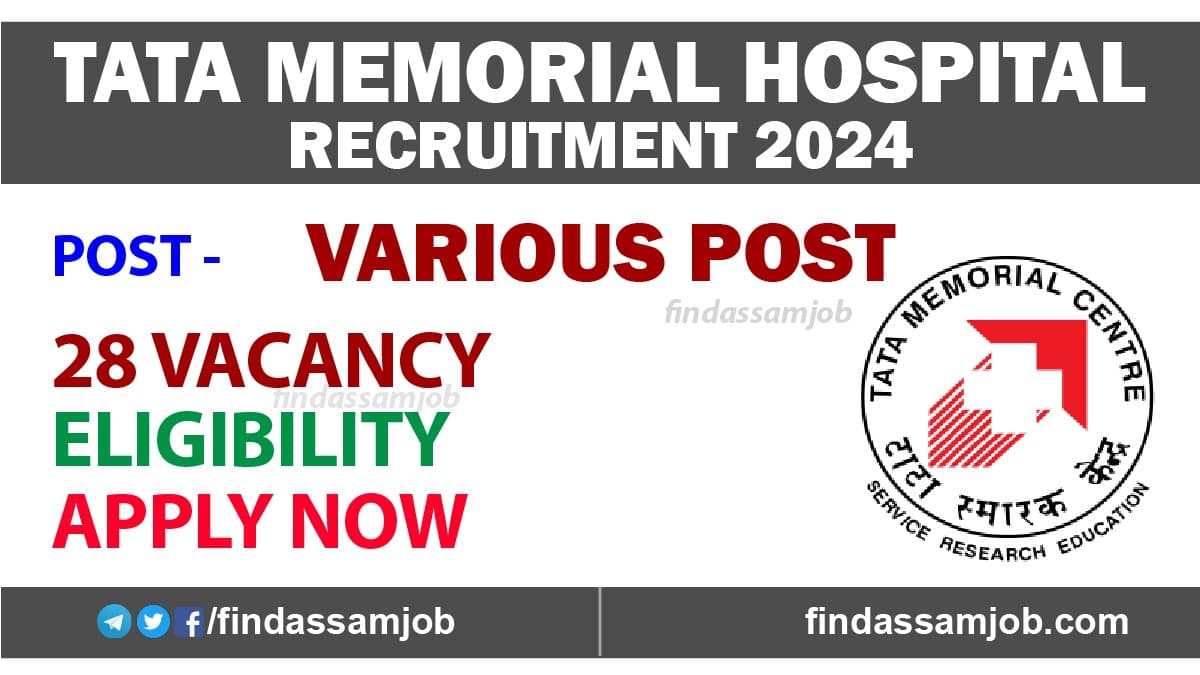 TATA MEMORIAL HOSPITAL
RECRUITMENT 2024

POST - VARIOUS POST

findassamjob

28 VACANCY
findassamjob
ELIGIBILITY
APPLY NOW

TATA MEMORIAL CENTRE
टाटा स्मारक केंद्र
SERVICE RESEARCH EDUCATION

/findassamjob

findassamjob.com